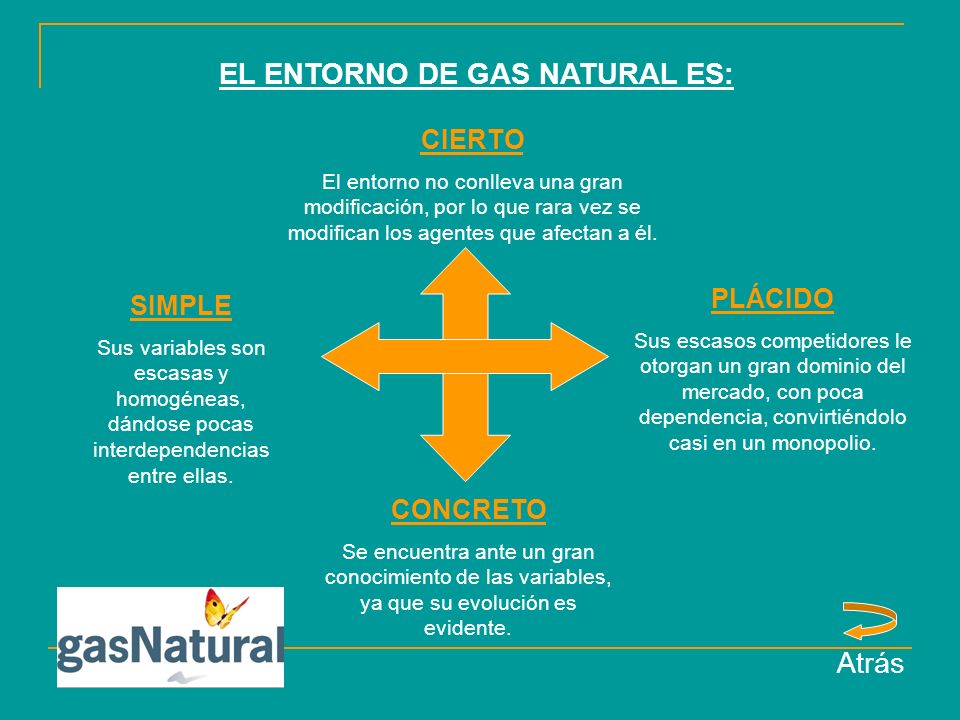 EL ENTORNO DE GAS NATURAL ES:

CIERTO

El entorno no conlleva una gran modificación, por lo que rara vez se modifican los agentes que afectan a él.

SIMPLE

Sus variables son escasas y homogéneas, dándose pocas interdependencias entre ellas.

PLÁCIDO

Sus escasos competidores le otorgan un gran dominio del mercado, con poca dependencia, convirtiéndolo casi en un monopolio.

CONCRETO

Se encuentra ante un gran conocimiento de las variables, ya que su evolución es evidente.

gasNatural

Atrás